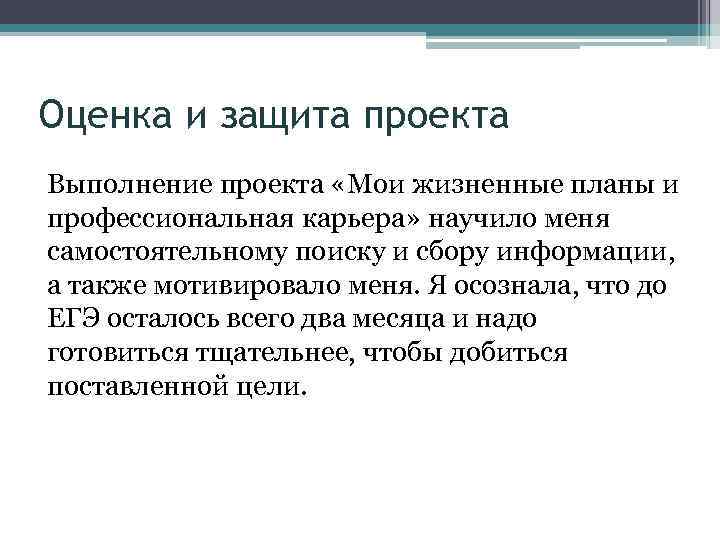 Оценка и защита проекта

Выполнение проекта «Мои жизненные планы и профессиональная карьера» научило меня самостоятельному поиску и сбору информации, а также мотивировало меня. Я осознала, что до ЕГЭ осталось всего два месяца и надо готовиться тщательнее, чтобы добиться поставленной цели.